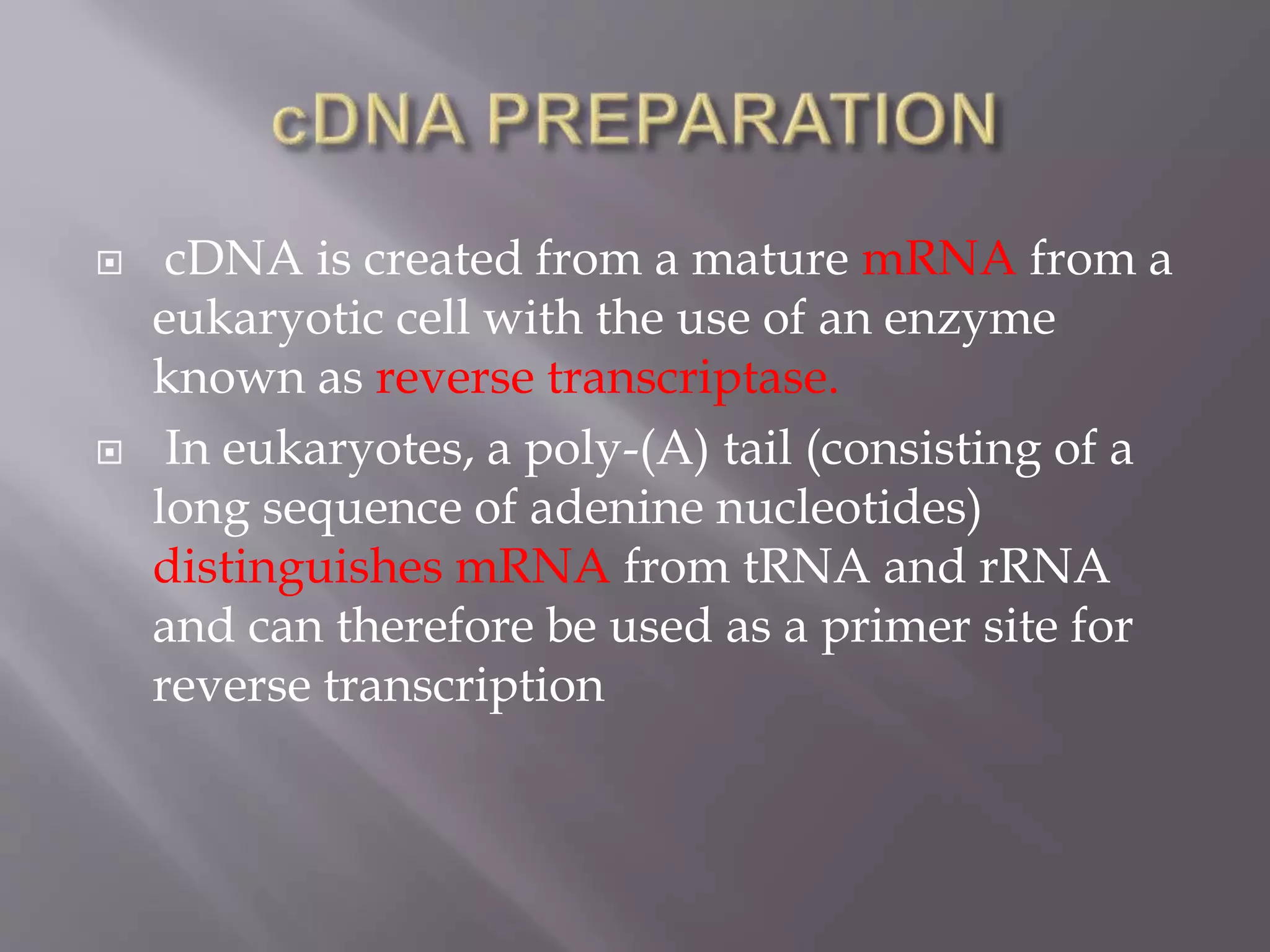 cDNA PREPARATION

cDNA is created from a mature mRNA from a eukaryotic cell with the use of an enzyme known as reverse transcriptase.

In eukaryotes, a poly-(A) tail (consisting of a long sequence of adenine nucleotides) distinguishes mRNA from tRNA and rRNA and can therefore be used as a primer site for reverse transcription